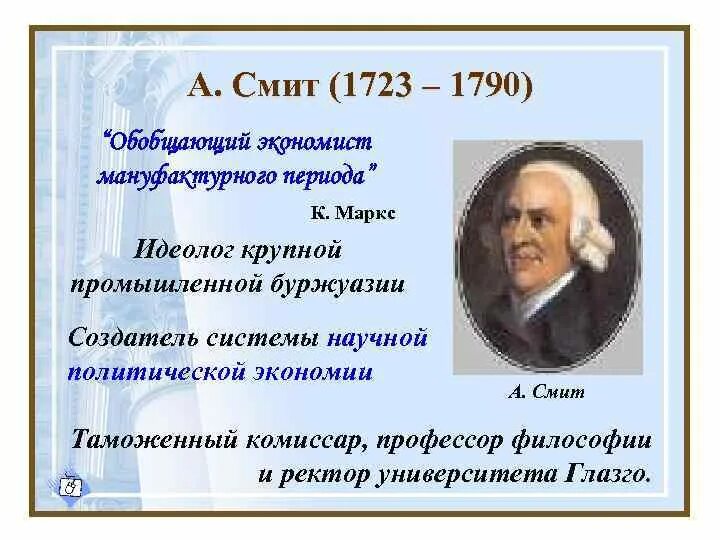 А. Смит (1723 – 1790)

“Обобщающий экономист мануфактурного периода”

К. Маркс

Идеолог крупной промышленной буржуазии

Создатель системы научной политической экономии

А. Смит

Таможенный комиссар, профессор философии и ректор университета Глазго.